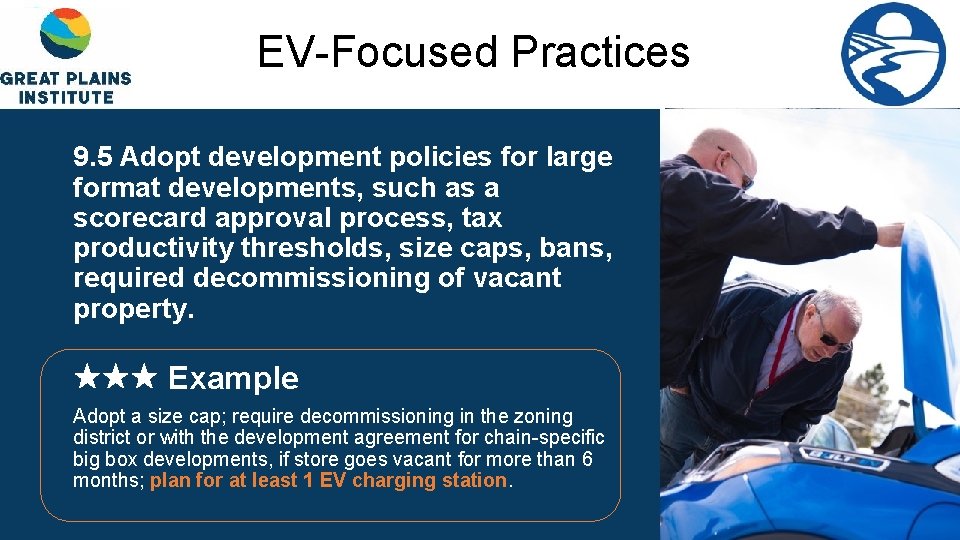 GREAT PLAINS INSTITUTE

EV-Focused Practices

9.5 Adopt development policies for large format developments, such as a scorecard approval process, tax productivity thresholds, size caps, bans, required decommissioning of vacant property.

★★★ Example

Adopt a size cap; require decommissioning in the zoning district or with the development agreement for chain-specific big box developments, if store goes vacant for more than 6 months; plan for at least 1 EV charging station.